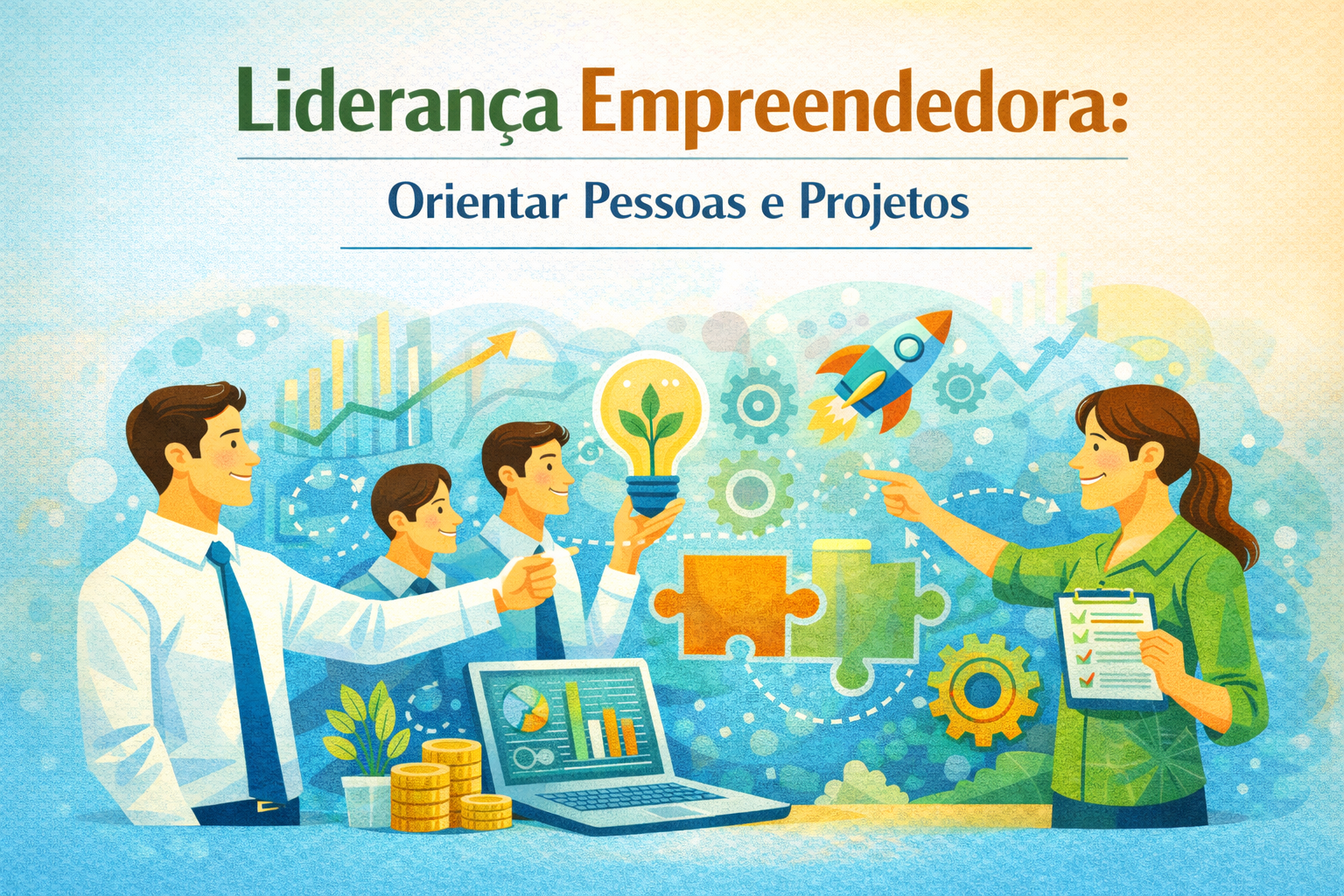 Liderança Empreendedora:

Orientar Pessoas e Projetos